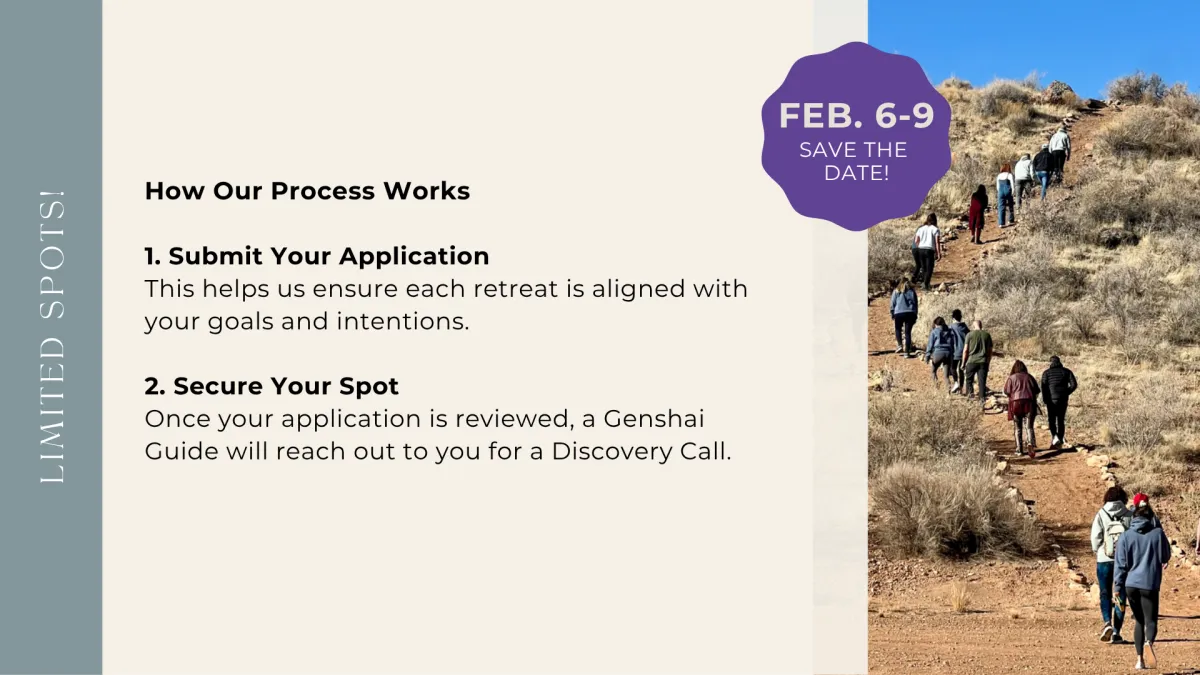 LIMITED SPOTS!

How Our Process Works

1. Submit Your Application
This helps us ensure each retreat is aligned with your goals and intentions.

2. Secure Your Spot
Once your application is reviewed, a Genshai Guide will reach out to you for a Discovery Call.

FEB. 6-9
SAVE THE DATE!